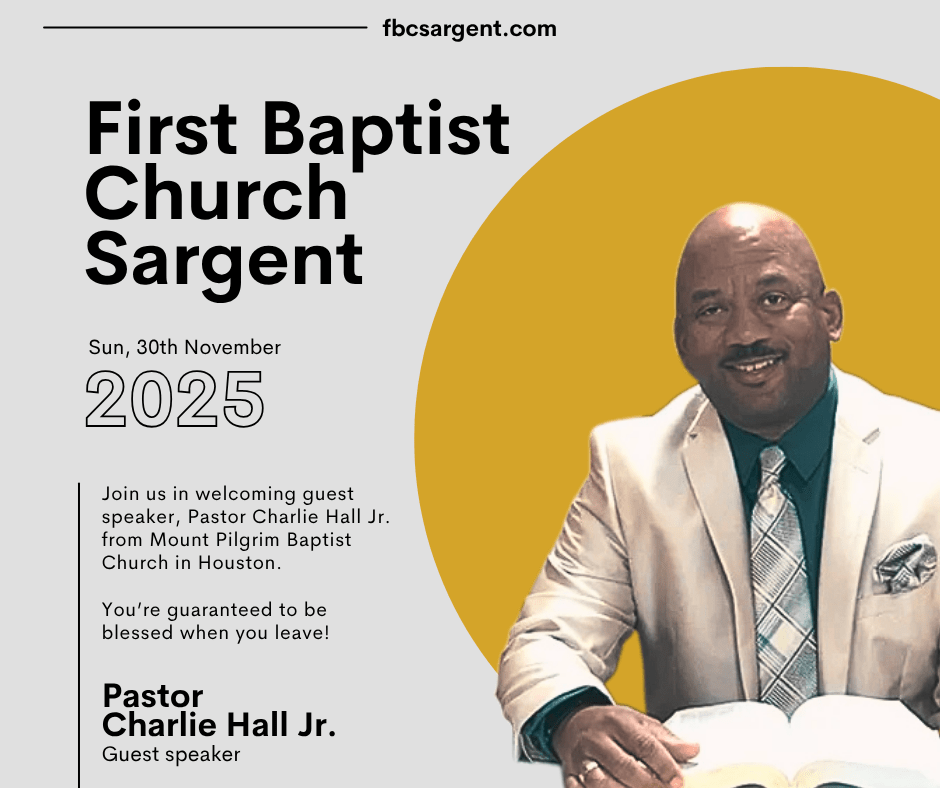 fbcsargent.com

First Baptist Church Sargent

Sun, 30th November

2025

Join us in welcoming guest speaker, Pastor Charlie Hall Jr. from Mount Pilgrim Baptist Church in Houston.

You're guaranteed to be blessed when you leave!

Pastor Charlie Hall Jr.
Guest speaker